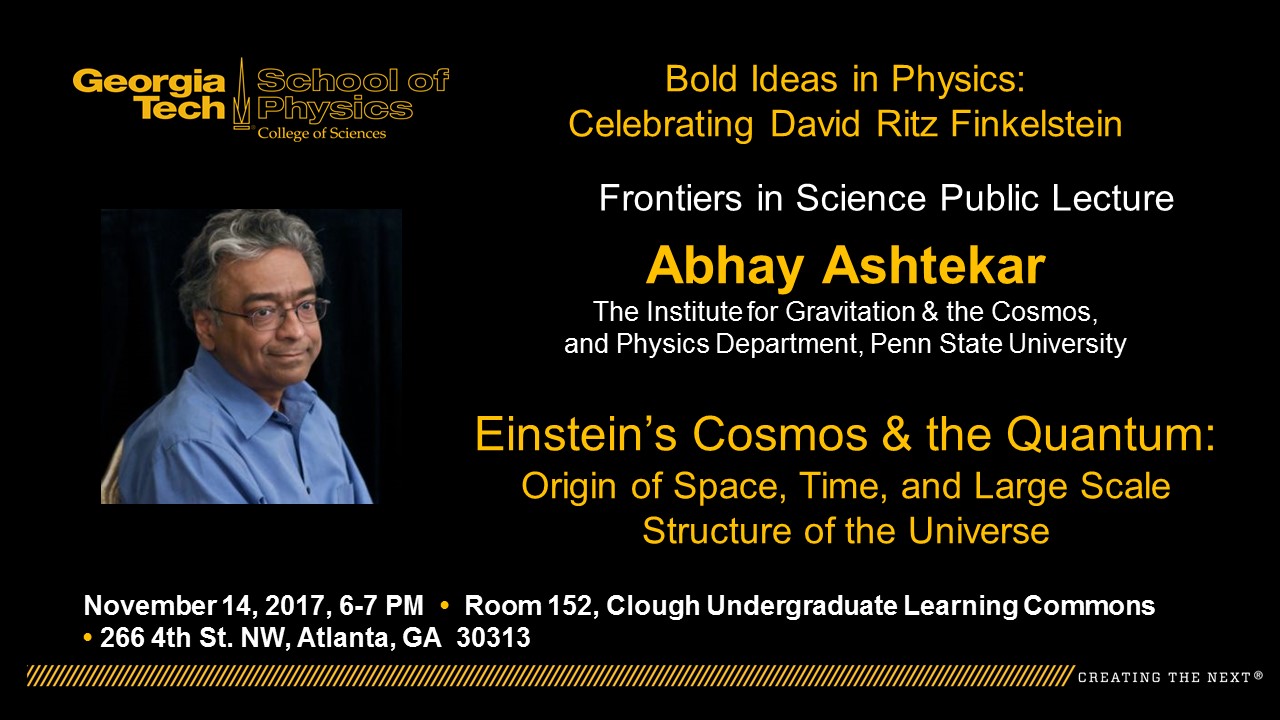 Georgia Tech School of Physics College of Sciences

Bold Ideas in Physics: Celebrating David Ritz Finkelstein

Frontiers in Science Public Lecture

Abhay Ashtekar

The Institute for Gravitation & the Cosmos, and Physics Department, Penn State University

Einstein's Cosmos & the Quantum: Origin of Space, Time, and Large Scale Structure of the Universe

November 14, 2017, 6-7 PM • Room 152, Clough Undergraduate Learning Commons • 266 4th St. NW, Atlanta, GA 30313

CREATING THE NEXT®